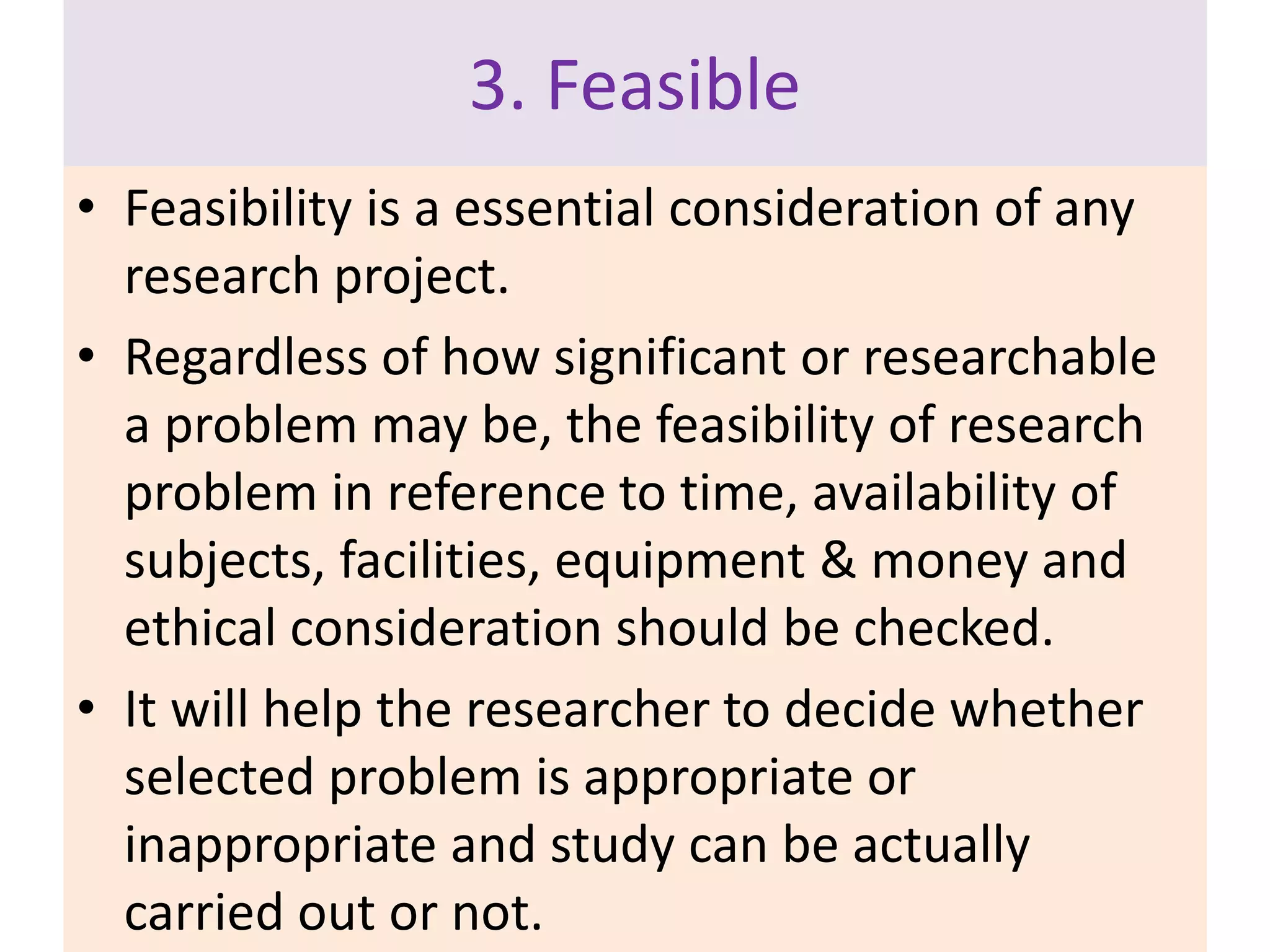 3. Feasible

• Feasibility is a essential consideration of any research project.

• Regardless of how significant or researchable a problem may be, the feasibility of research problem in reference to time, availability of subjects, facilities, equipment & money and ethical consideration should be checked.

• It will help the researcher to decide whether selected problem is appropriate or inappropriate and study can be actually carried out or not.